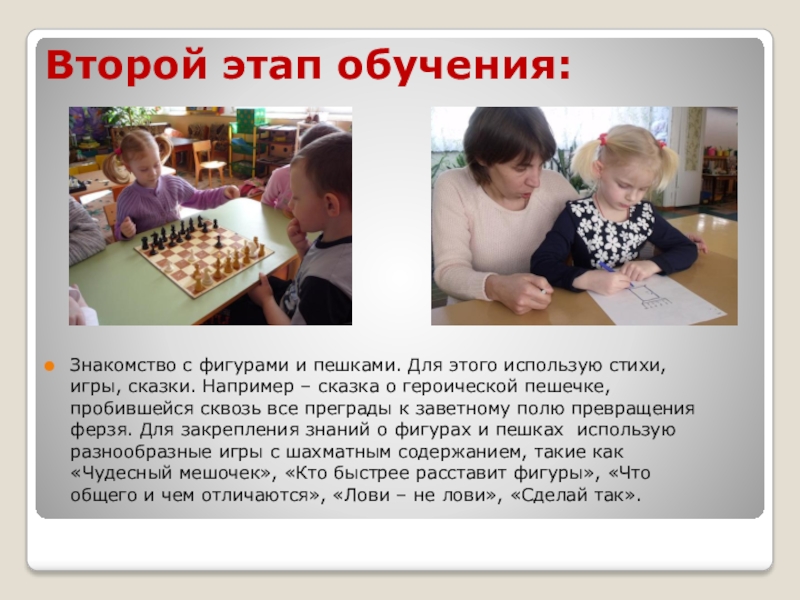 Второй этап обучения:

Знакомство с фигурами и пешками. Для этого использую стихи, игры, сказки. Например – сказка о героической пешечке, пробившейся сквозь все преграды к заветному полю превращения ферзя. Для закрепления знаний о фигурах и пешках использую разнообразные игры с шахматным содержанием, такие как «Чудесный мешочек», «Кто быстрее расставит фигуры», «Что общего и чем отличаются», «Лови – не лови», «Сделай так».